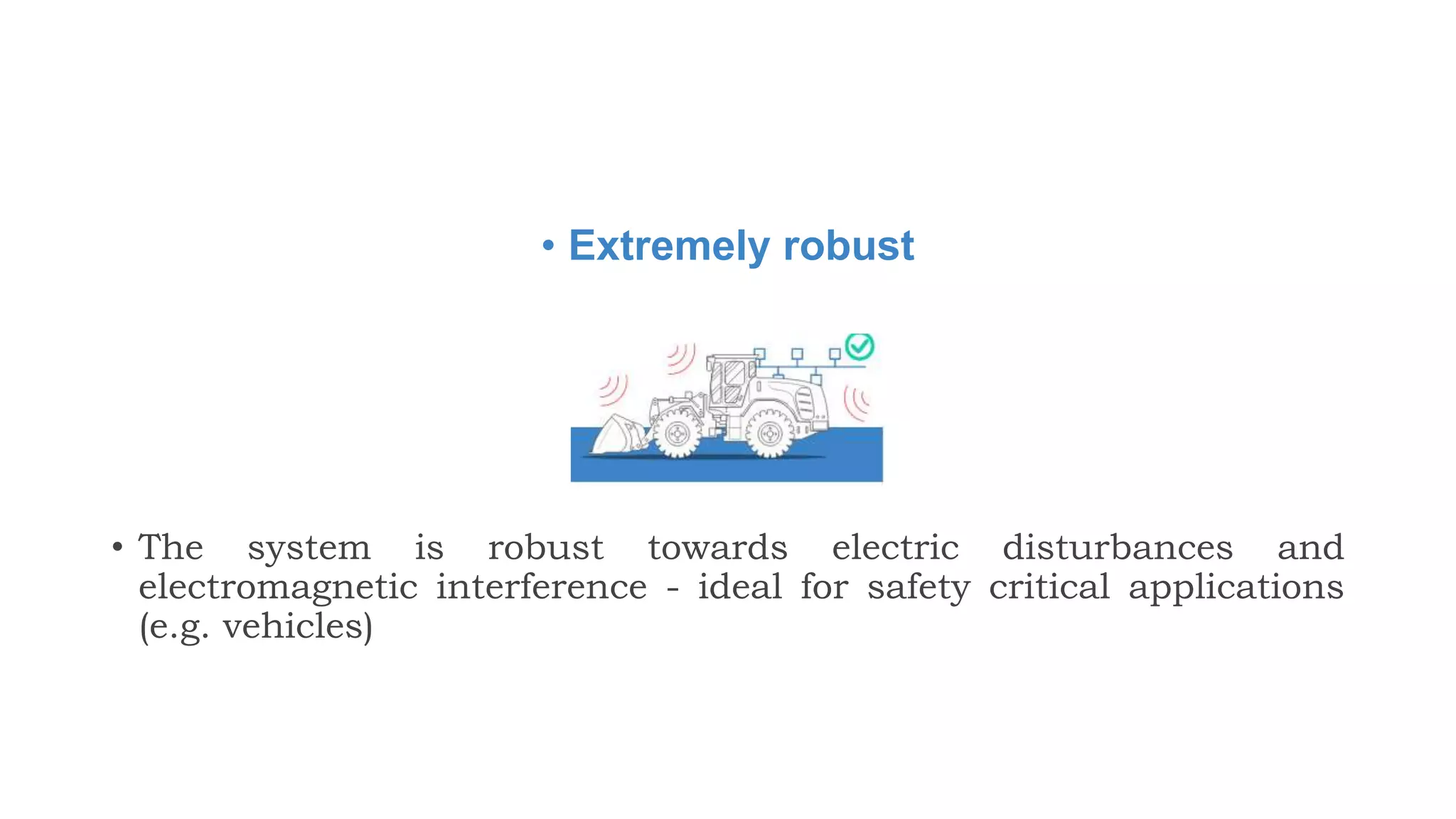 • Extremely robust

• The system is robust towards electric disturbances and electromagnetic interference - ideal for safety critical applications (e.g. vehicles)